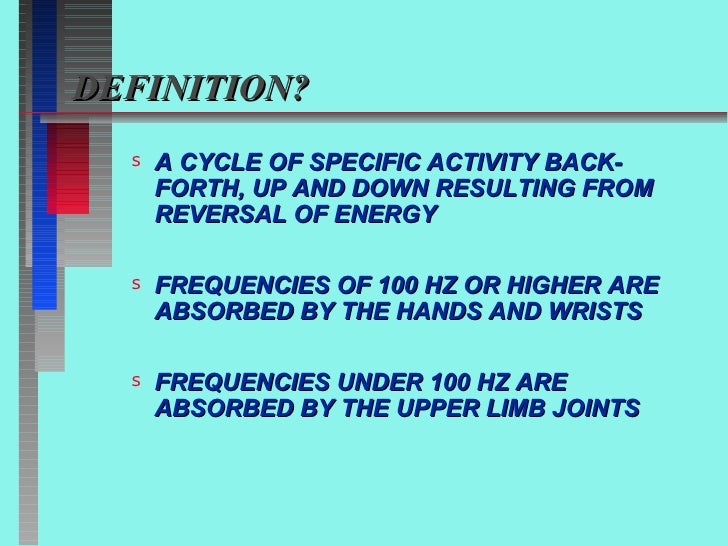 DEFINITION?

s A CYCLE OF SPECIFIC ACTIVITY BACK-FORTH, UP AND DOWN RESULTING FROM REVERSAL OF ENERGY

s FREQUENCIES OF 100 HZ OR HIGHER ARE ABSORBED BY THE HANDS AND WRISTS

s FREQUENCIES UNDER 100 HZ ARE ABSORBED BY THE UPPER LIMB JOINTS